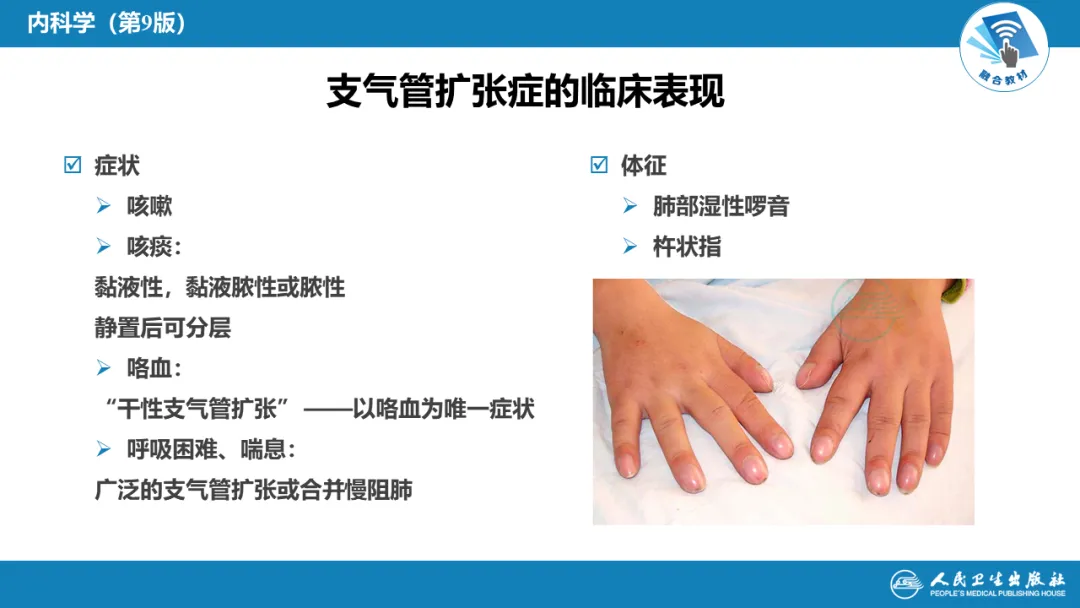 内科学（第9版）

融合教材

支气管扩张症的临床表现

☑ 症状

➢ 咳嗽

➢ 咳痰：

黏液性，黏液脓性或脓性

静置后可分层

➢ 咯血：

“干性支气管扩张” ——以咯血为唯一症状

➢ 呼吸困难、喘息：

广泛的支气管扩张或合并慢阻肺

☑ 体征

➢ 肺部湿性啰音

➢ 杵状指

人民卫生出版社
PEOPLE'S MEDICAL PUBLISHING HOUSE